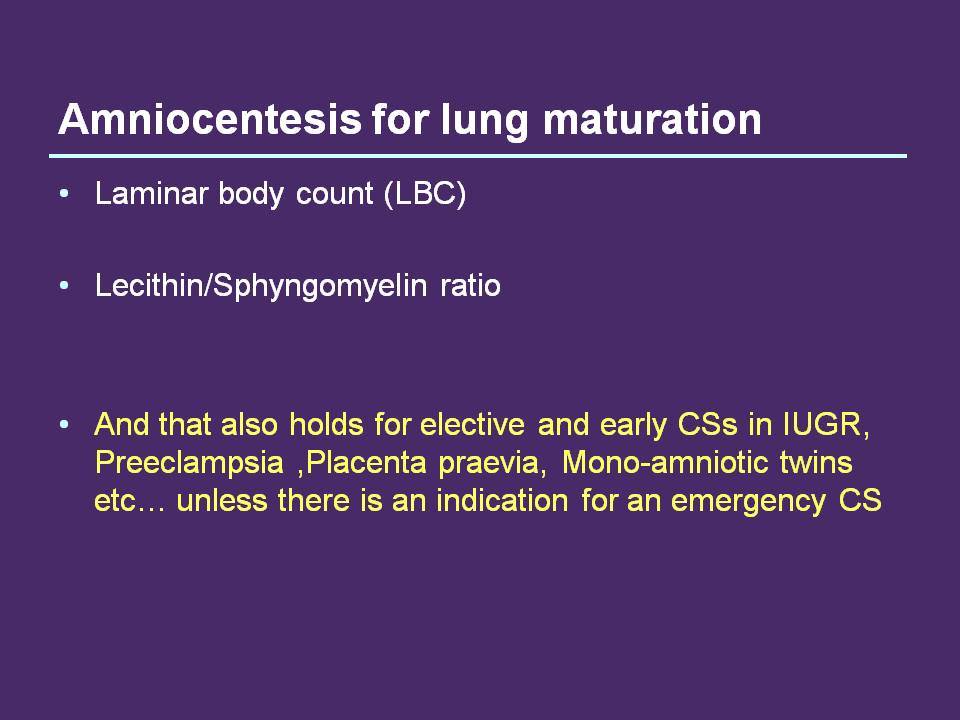 Amniocentesis for lung maturation

• Laminar body count (LBC)

• Lecithin/Sphyngomyelin ratio

• And that also holds for elective and early CSs in IUGR, Preeclampsia ,Placenta praevia, Mono-amniotic twins etc… unless there is an indication for an emergency CS